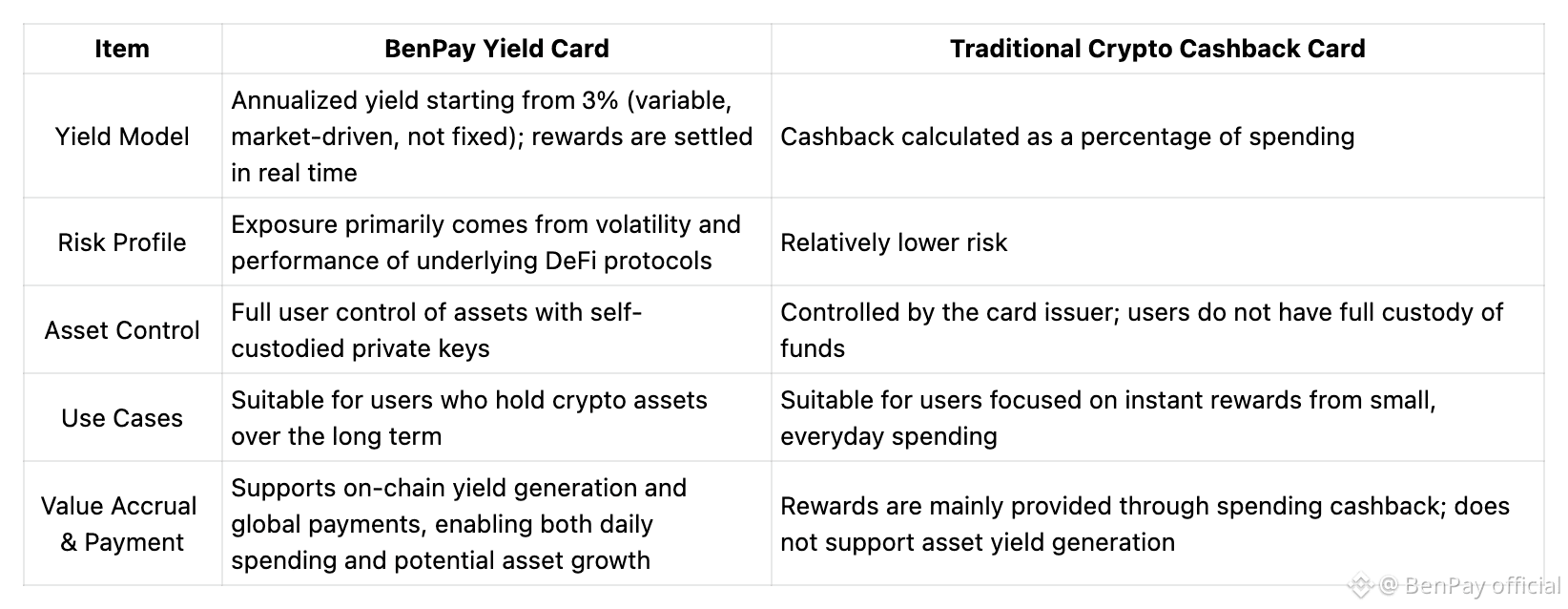 | Item | BenPay Yield Card | Traditional Crypto Cashback Card |
|---|---|---|
| Yield Model | Annualized yield starting from 3% (variable, market-driven, not fixed); rewards are settled in real time | Cashback calculated as a percentage of spending |
| Risk Profile | Exposure primarily comes from volatility and performance of underlying DeFi protocols | Relatively lower risk |
| Asset Control | Full user control of assets with self-custodied private keys | Controlled by the card issuer; users do not have full custody of funds |
| Use Cases | Suitable for users who hold crypto assets over the long term | Suitable for users focused on instant rewards from small, everyday spending |
| Value Accrual & Payment | Supports on-chain yield generation and global payments, enabling both daily spending and potential asset growth | Rewards are mainly provided through spending cashback; does not support asset yield generation |

@ BenPay official